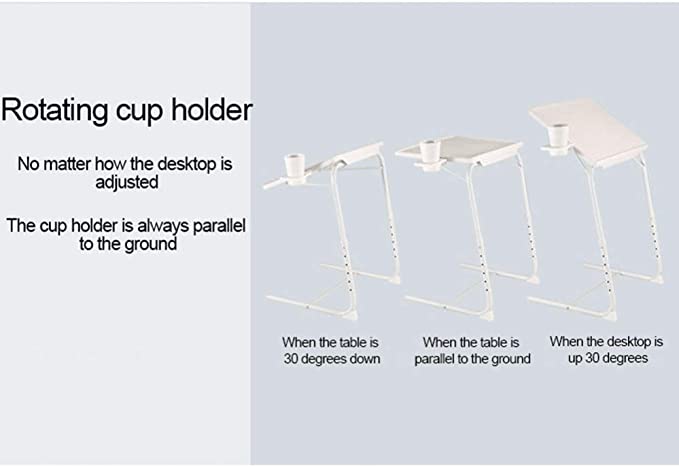 Rotating cup holder

No matter how the desktop is adjusted

The cup holder is always parallel to the ground

When the table is 30 degrees down

When the table is parallel to the ground

When the desktop is up 30 degrees